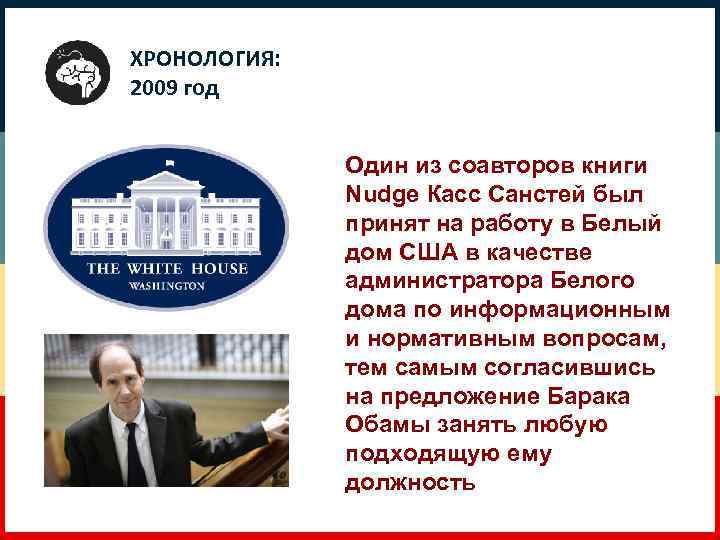 ХРОНОЛОГИЯ:
2009 год

THE WHITE HOUSE
WASHINGTON

Один из соавторов книги Nudge Касс Санстей был принят на работу в Белый дом США в качестве администратора Белого дома по информационным и нормативным вопросам, тем самым согласившись на предложение Барака Обамы занять любую подходящую ему должность